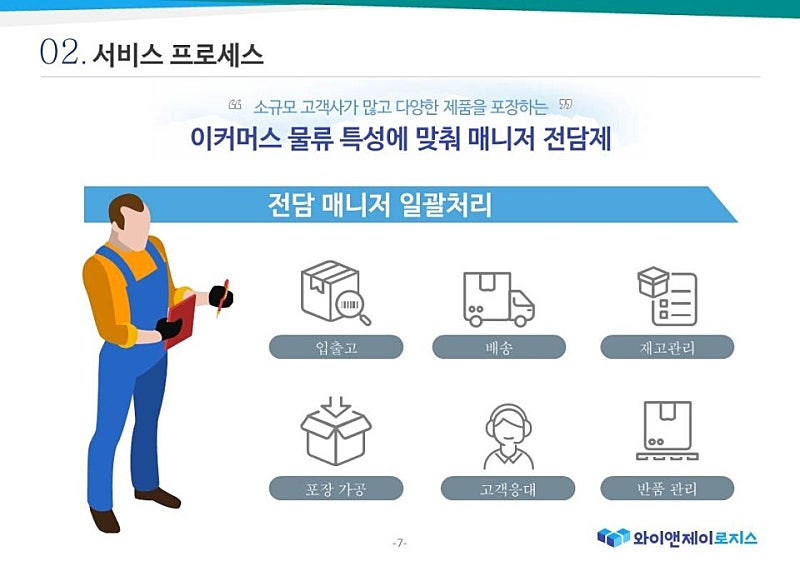 02. 서비스 프로세스

“ 소규모 고객사가 많고 다양한 제품을 포장하는 ”

이커머스 물류 특성에 맞춰 매니저 전담제

전담 매니저 일괄처리

입출고

배송

재고관리

포장 가공

고객응대

반품 관리

-7-

와이앤제이로지스